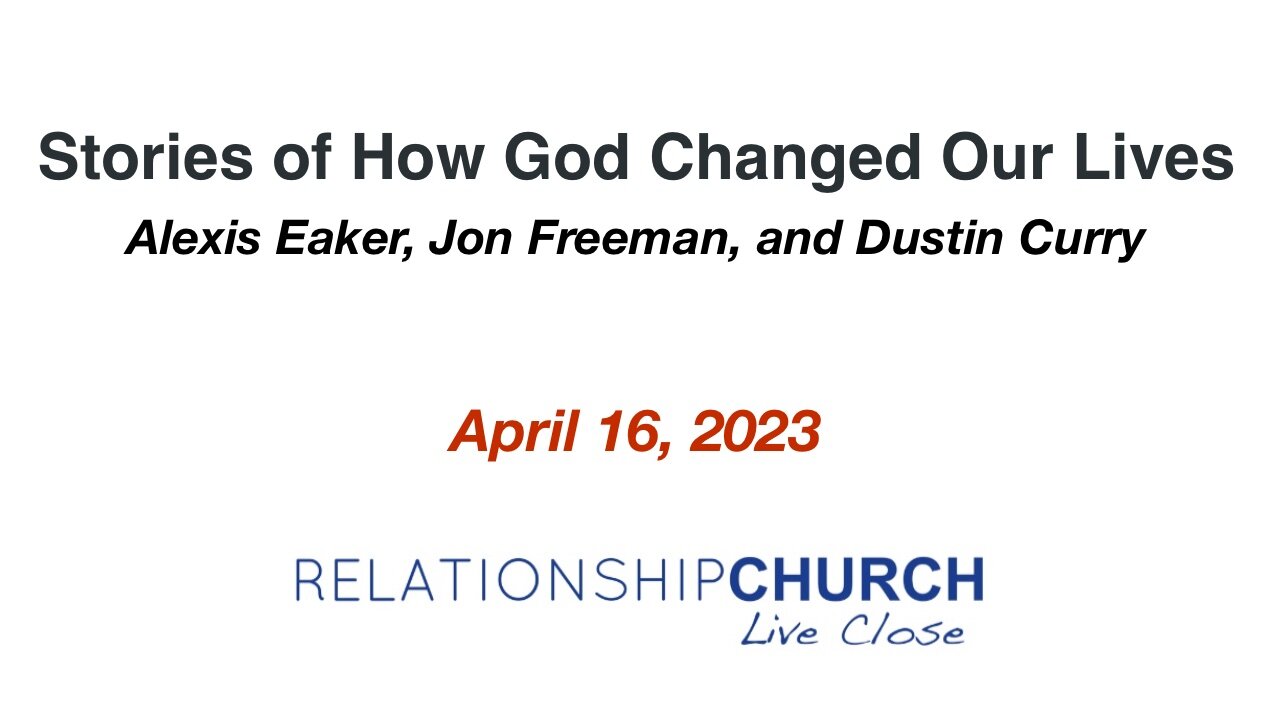 Stories of How God Changed Our Lives

Alexis Eaker, Jon Freeman, and Dustin Curry

April 16, 2023

RELATIONSHIPCHURCH

Live Close